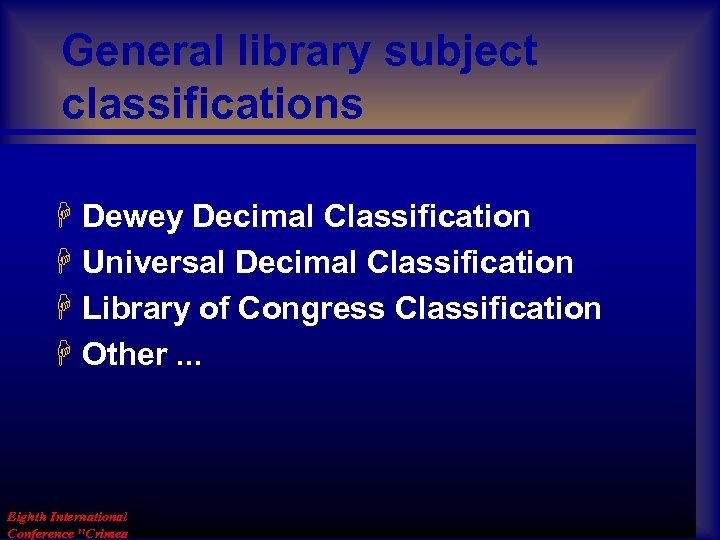 General library subject classifications

Dewey Decimal Classification
Universal Decimal Classification
Library of Congress Classification
Other ...

Eighth International Conference "Crimea